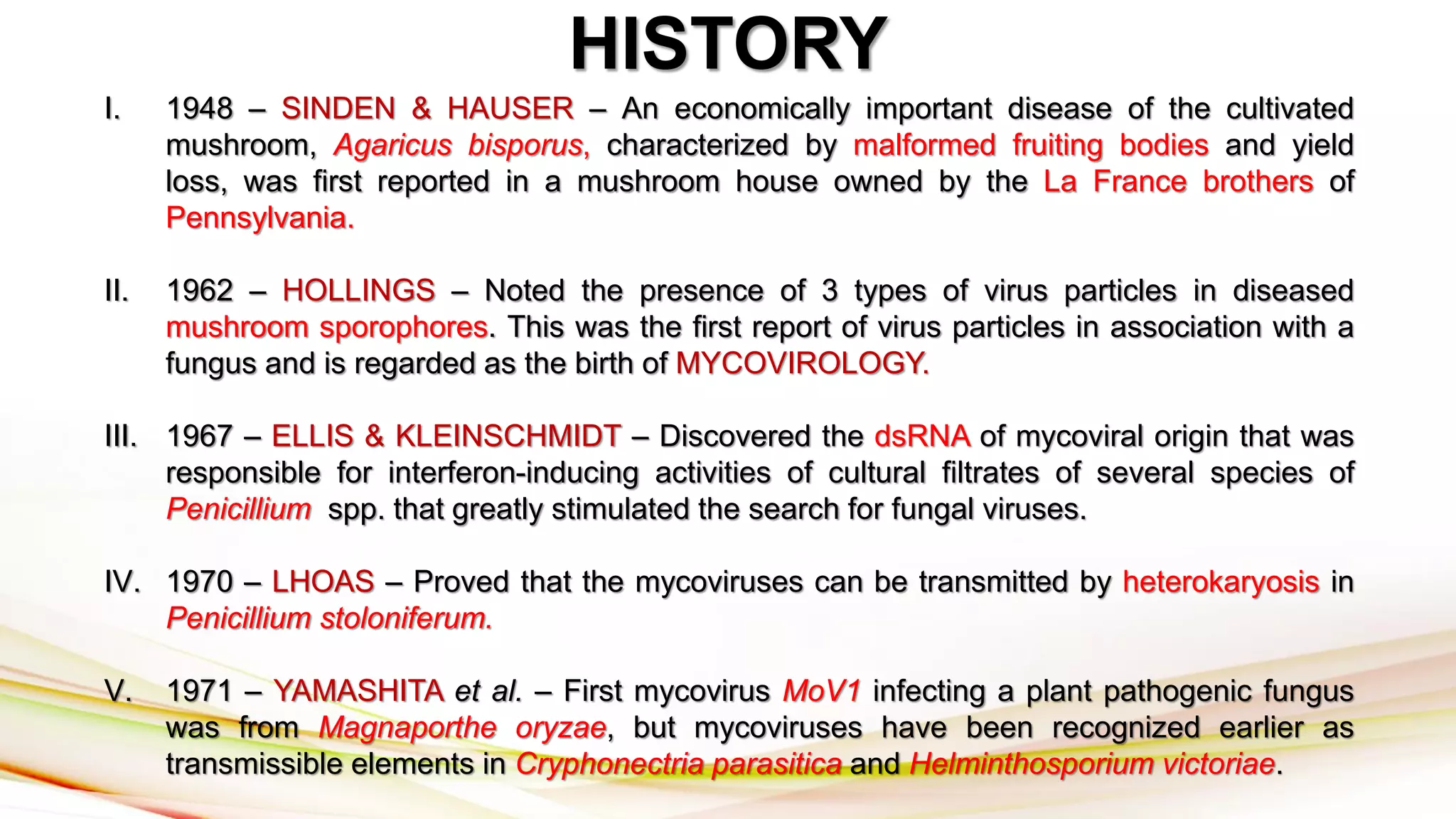 HISTORY

I. 1948 – SINDEN & HAUSER – An economically important disease of the cultivated mushroom, Agaricus bisporus, characterized by malformed fruiting bodies and yield loss, was first reported in a mushroom house owned by the La France brothers of Pennsylvania.

II. 1962 – HOLLINGS – Noted the presence of 3 types of virus particles in diseased mushroom sporophores. This was the first report of virus particles in association with a fungus and is regarded as the birth of MYCOVIROLOGY.

III. 1967 – ELLIS & KLEINSCHMIDT – Discovered the dsRNA of mycoviral origin that was responsible for interferon-inducing activities of cultural filtrates of several species of Penicillium spp. that greatly stimulated the search for fungal viruses.

IV. 1970 – LHOAS – Proved that the mycoviruses can be transmitted by heterokaryosis in Penicillium stoloniferum.

V. 1971 – YAMASHITA et al. – First mycovirus MoV1 infecting a plant pathogenic fungus was from Magnaporthe oryzae, but mycoviruses have been recognized earlier as transmissible elements in Cryphonectria parasitica and Helminthosporium victoriae.